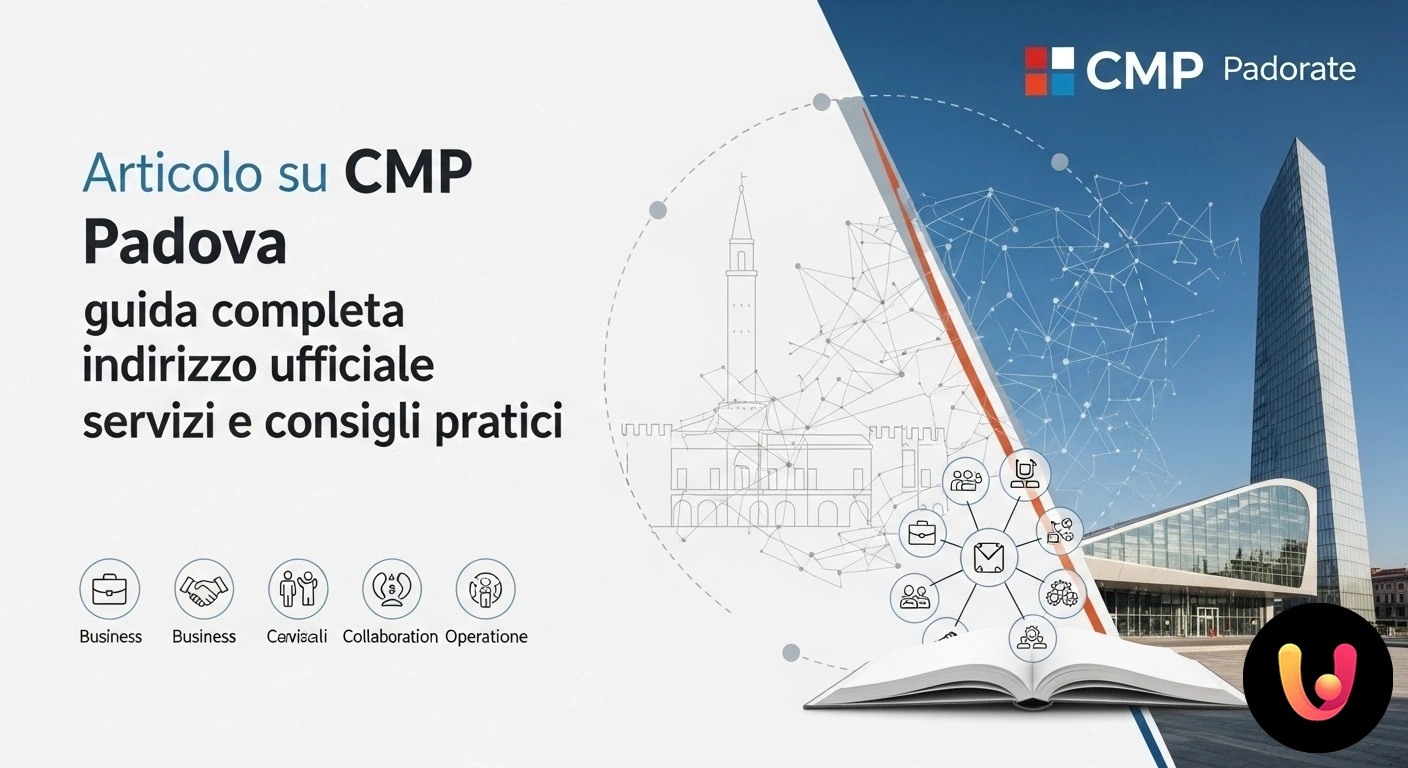 CMP Padorate

Articolo su CMP Padova

guida completa indirizzo ufficiale servizi e consigli pratici

Business
Business
Cervisali
Collaboration
Operatione